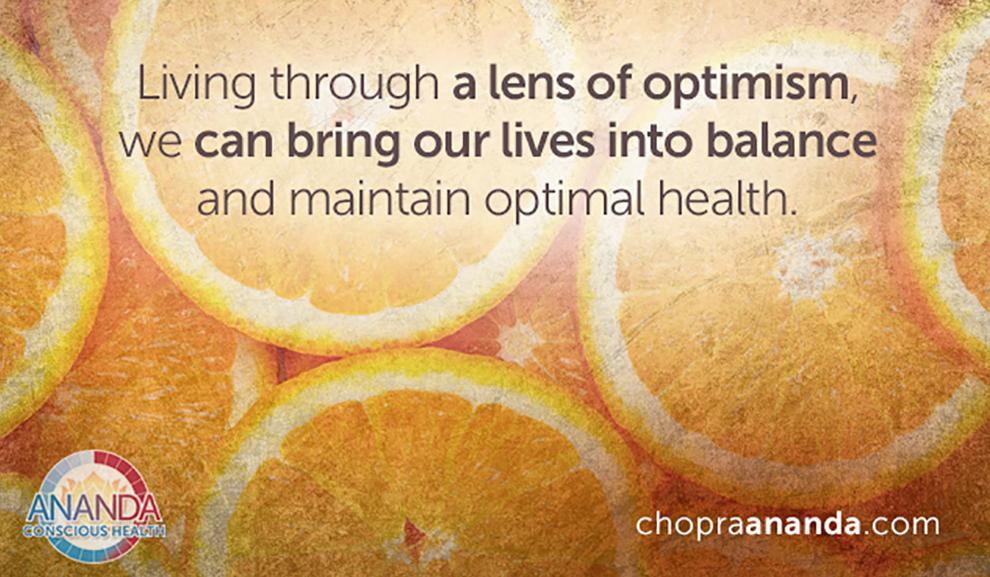 Living through a lens of optimism, we can bring our lives into balance and maintain optimal health.

ANANDA
CONSCIOUS HEALTH

chopraananda.com